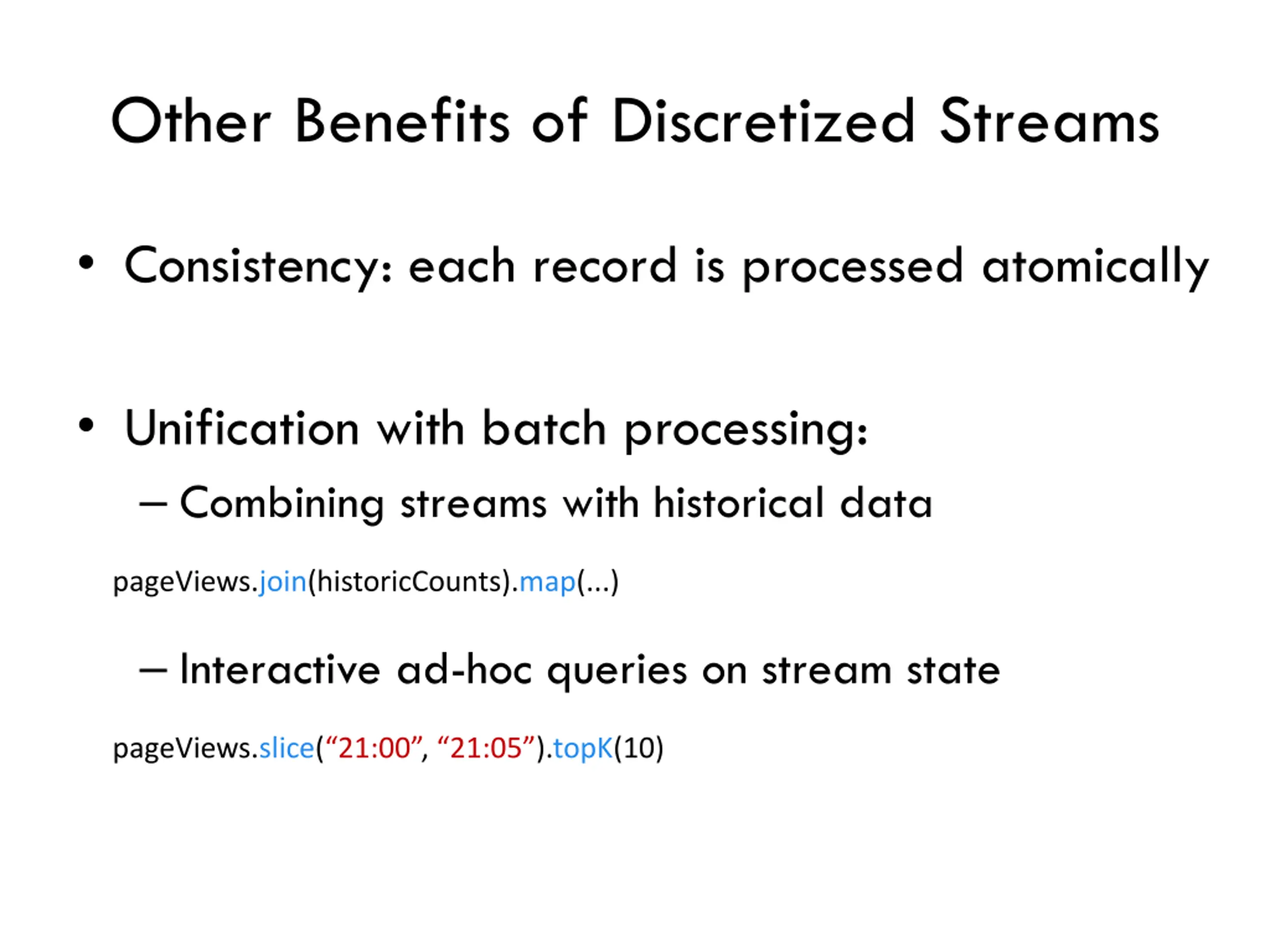 Other Benefits of Discretized Streams

• Consistency: each record is processed atomically

• Unification with batch processing:

– Combining streams with historical data

pageViews.join(historicCounts).map(...)

– Interactive ad-hoc queries on stream state

pageViews.slice(“21:00”, “21:05”).topK(10)